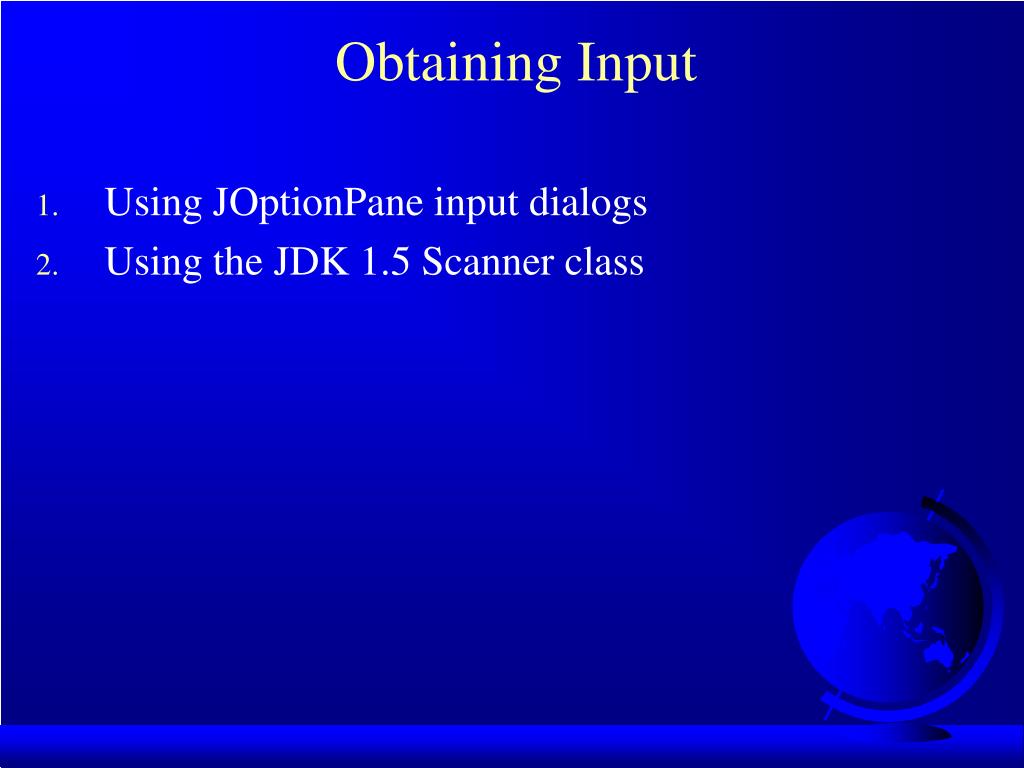 Obtaining Input

1. Using JOptionPane input dialogs
2. Using the JDK 1.5 Scanner class